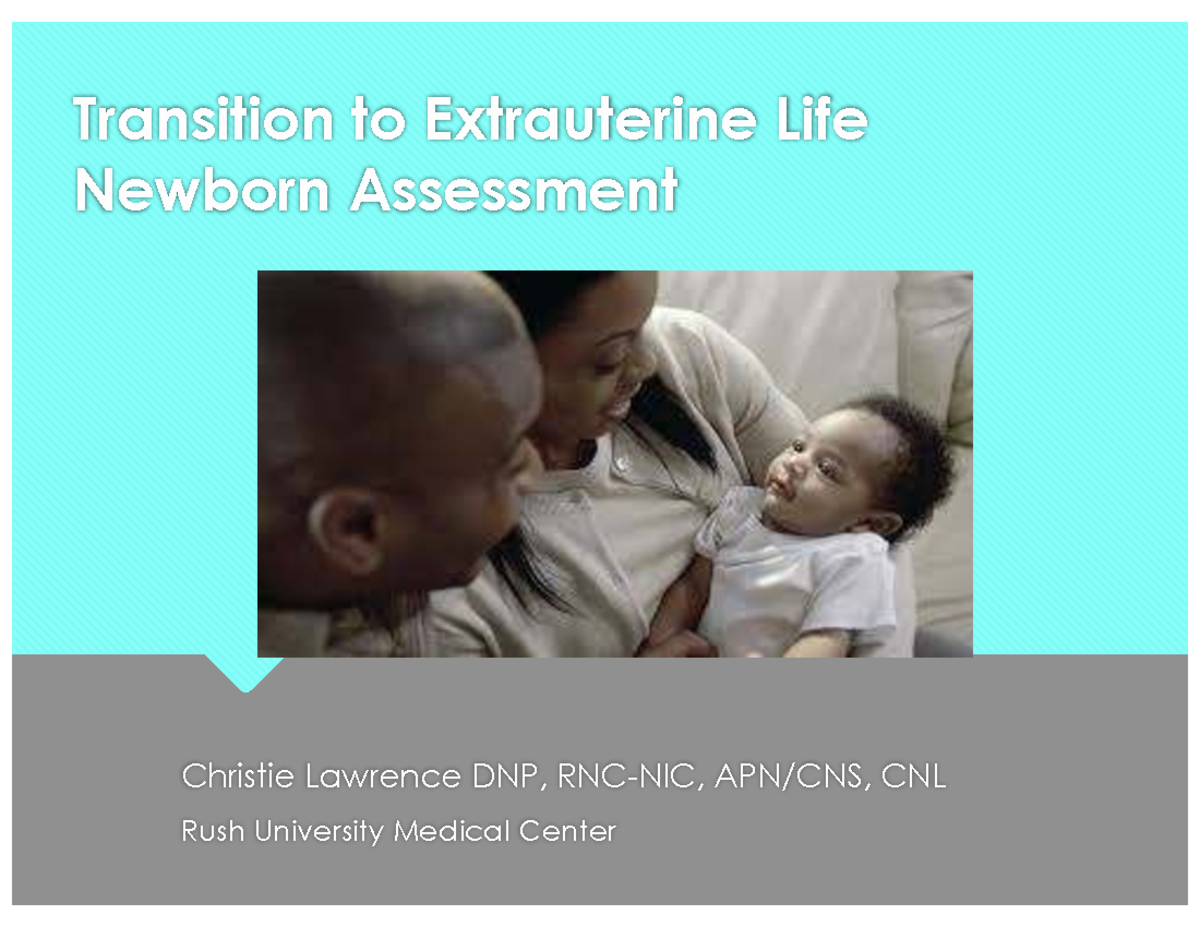 Transition to Extrauterine Life
Newborn Assessment

Christie Lawrence DNP, RNC-NIC, APN/CNS, CNL
Rush University Medical Center